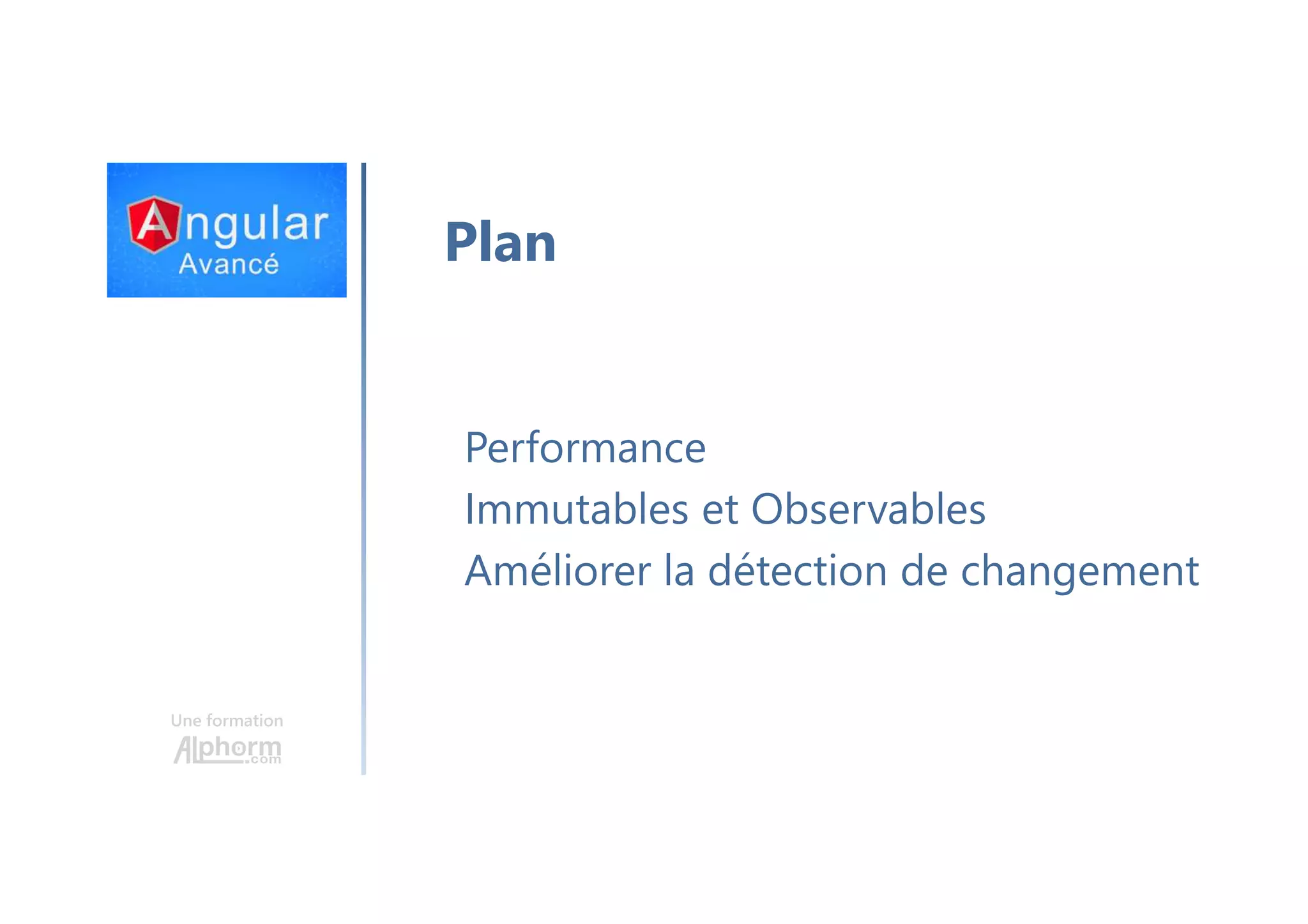 Angular
Avancé

Plan

Performance
Immutables et Observables
Améliorer la détection de changement

Une formation
Alphorm.com